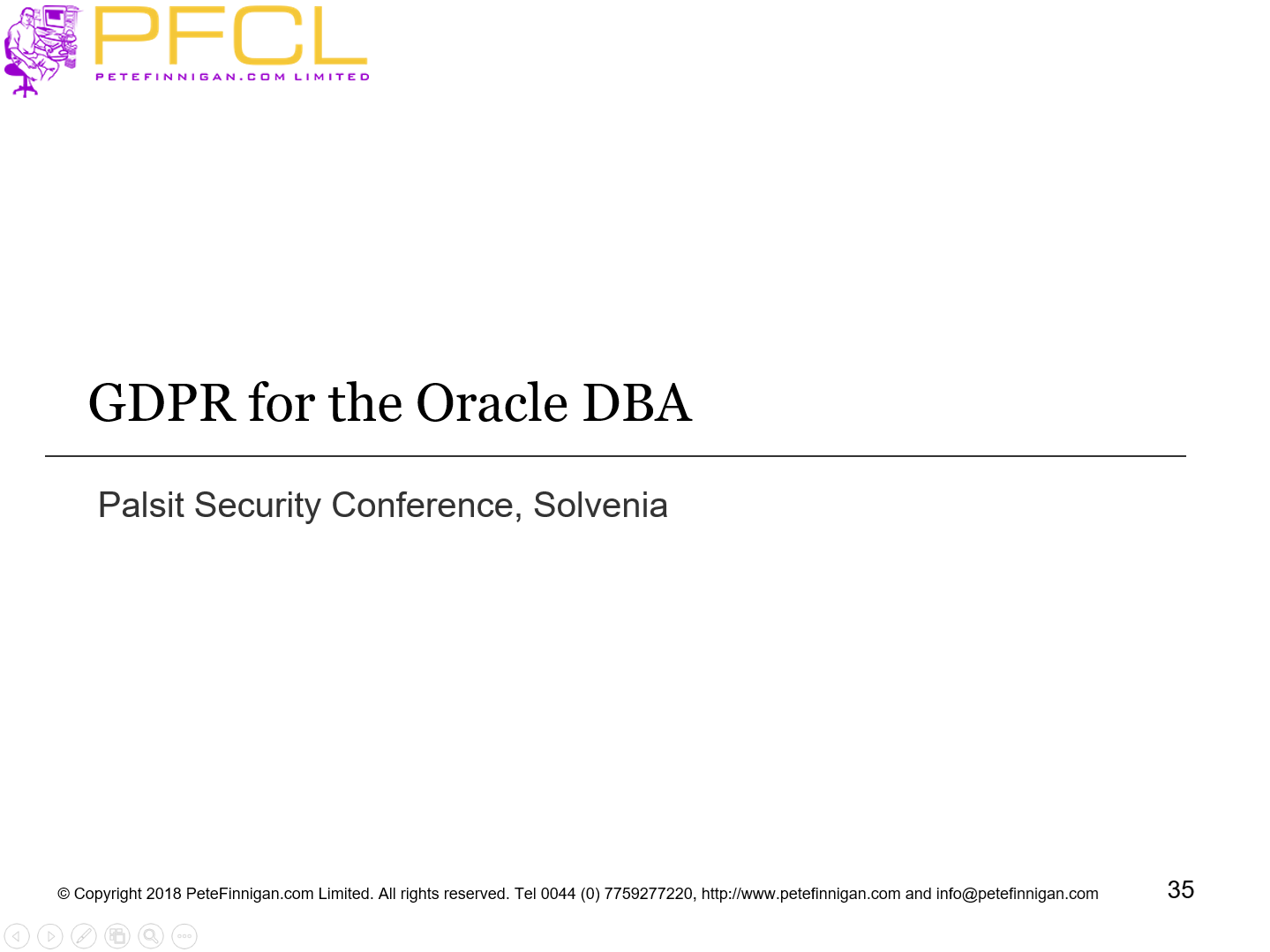 PFCL
PETEFINNIGAN.COM LIMITED

GDPR for the Oracle DBA

Palsit Security Conference, Solvenia

© Copyright 2018 PeteFinnigan.com Limited. All rights reserved. Tel 0044 (0) 7759277220, http://www.petefinnigan.com and info@petefinnigan.com

35